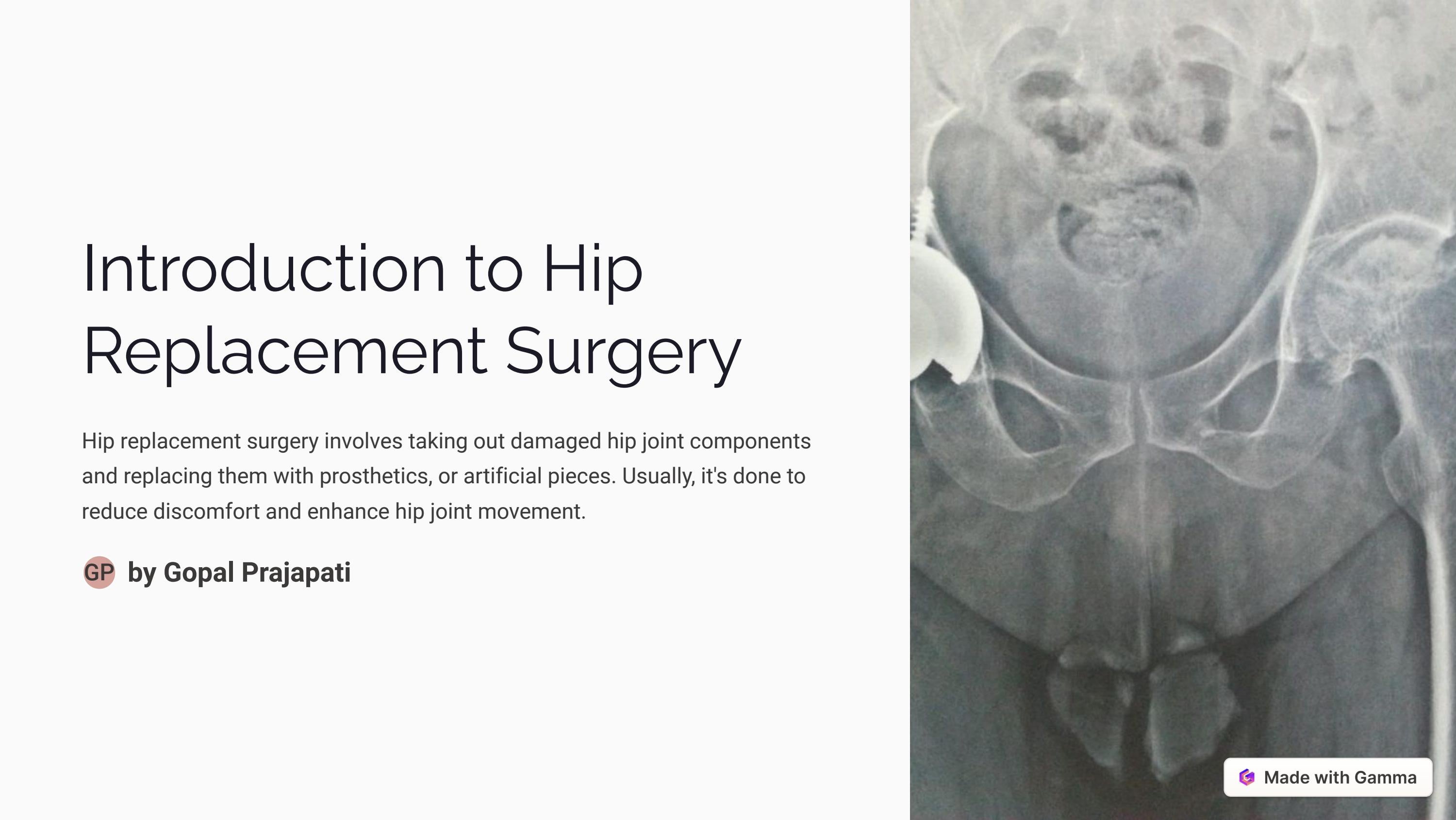 Introduction to Hip Replacement Surgery

Hip replacement surgery involves taking out damaged hip joint components and replacing them with prosthetics, or artificial pieces. Usually, it's done to reduce discomfort and enhance hip joint movement.

GP by Gopal Prajapati

Made with Gamma